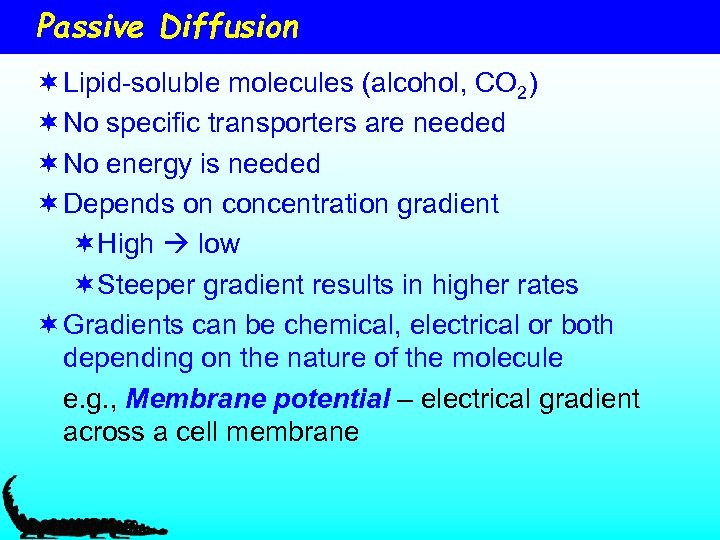 Passive Diffusion

✶ Lipid-soluble molecules (alcohol, $CO_2$)

✶ No specific transporters are needed

✶ No energy is needed

✶ Depends on concentration gradient

✶ High → low

✶ Steeper gradient results in higher rates

✶ Gradients can be chemical, electrical or both depending on the nature of the molecule

e.g., Membrane potential – electrical gradient across a cell membrane